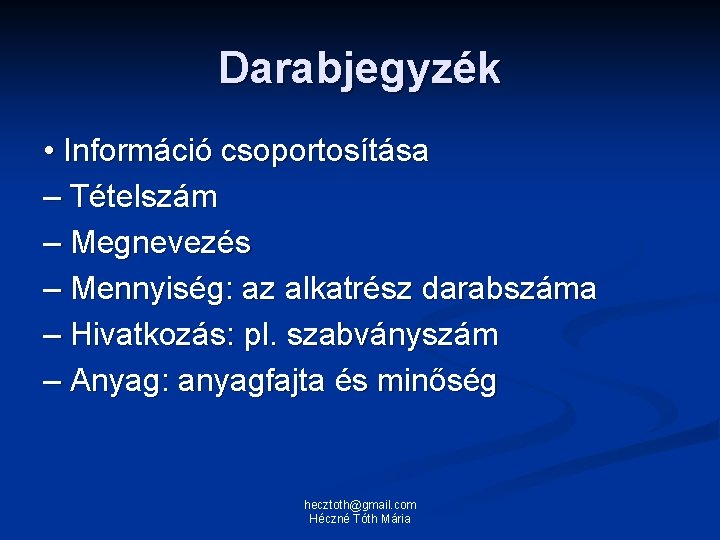 Darabjegyzék

• Információ csoportosítása
– Tételszám
– Megnevezés
– Mennyiség: az alkatrész darabszáma
– Hivatkozás: pl. szabványszám
– Anyag: anyagfajta és minőség

hecztoth@gmail.com
Héczné Tóth Mária